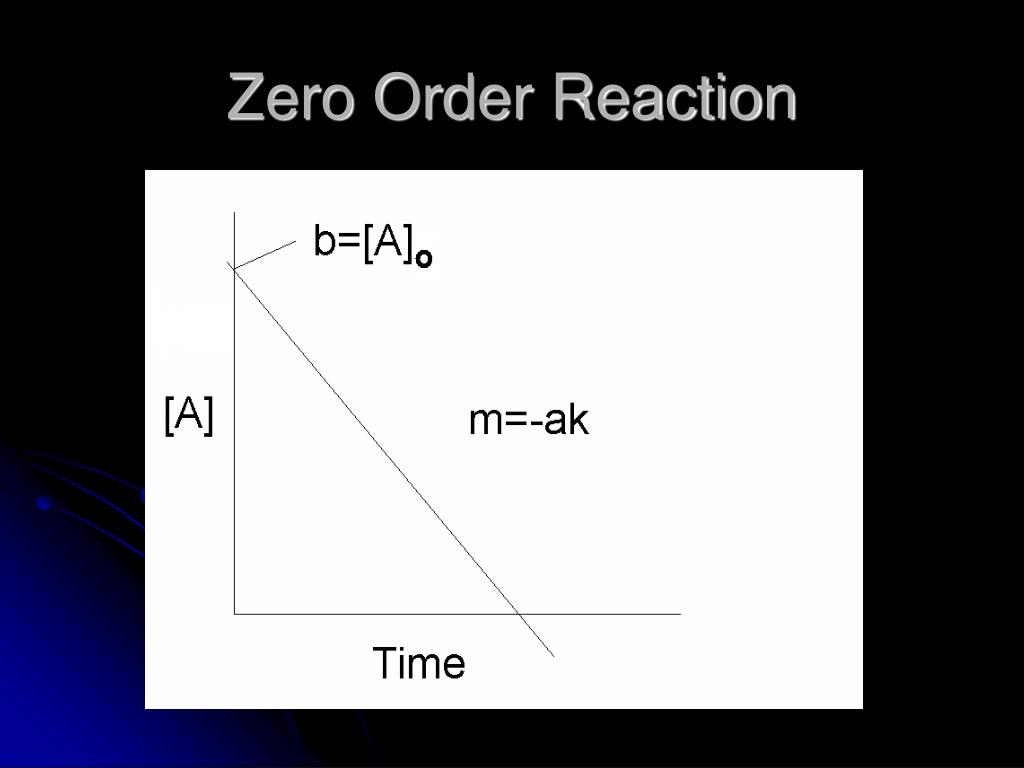 Zero Order Reaction

$b=[A]_o$

[A]

m=-ak

Time